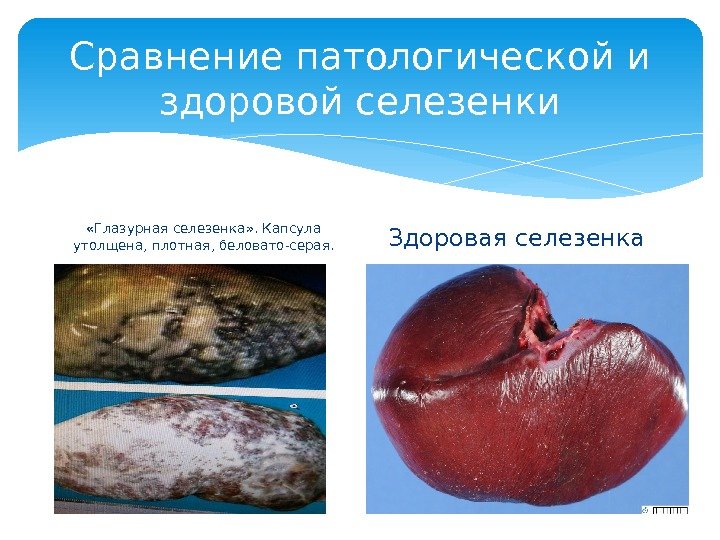 Сравнение патологической и здоровой селезенки

«Глазурная селезенка». Капсула утолщена, плотная, беловато-серая.

Здоровая селезенка